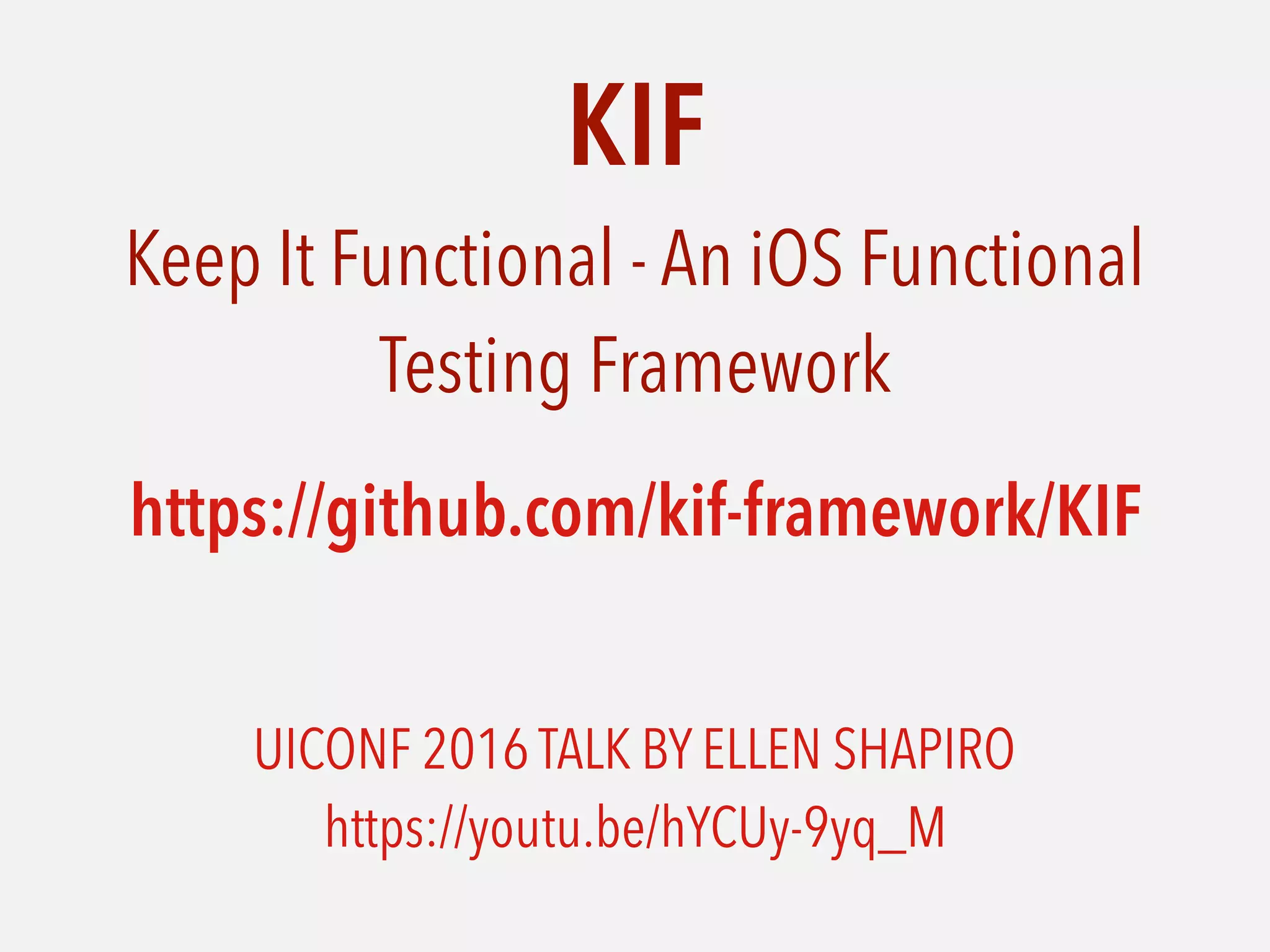 KIF

Keep It Functional - An iOS Functional Testing Framework

https://github.com/kif-framework/KIF

UICONF 2016 TALK BY ELLEN SHAPIRO
https://youtu.be/hYCUy-9yq_M